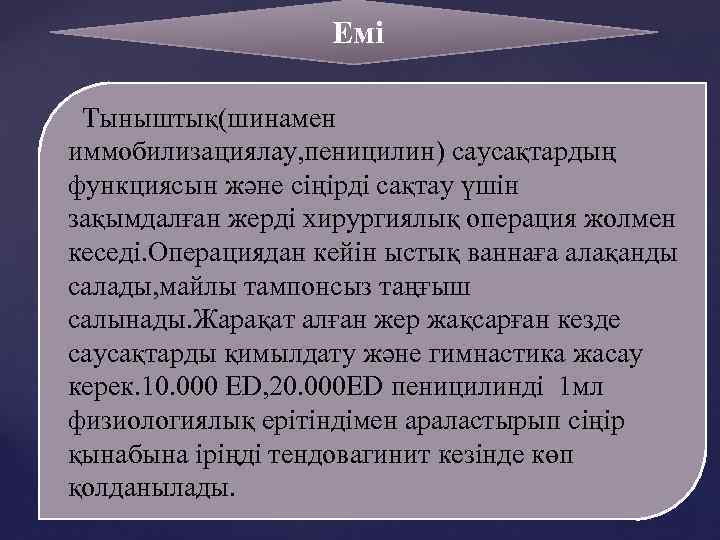 Емі

Тыныштық(шинамен иммобилизациялау,пеницилин) саусақтардың функциясын және сіңірді сақтау үшін зақымдалған жерді хирургиялық операция жолмен кеседі.Операциядан кейін ыстық ваннаға алақанды салады,майлы тампонсыз таңғыш салынады.Жарақат алған жер жақсарған кезде саусақтарды қимылдату және гимнастика жасау керек.10.000 ED,20.000ED пеницилинді 1мл физиологиялық ерітіндімен араластырып сіңір қынабына іріңді тендовагинит кезінде көп қолданылады.